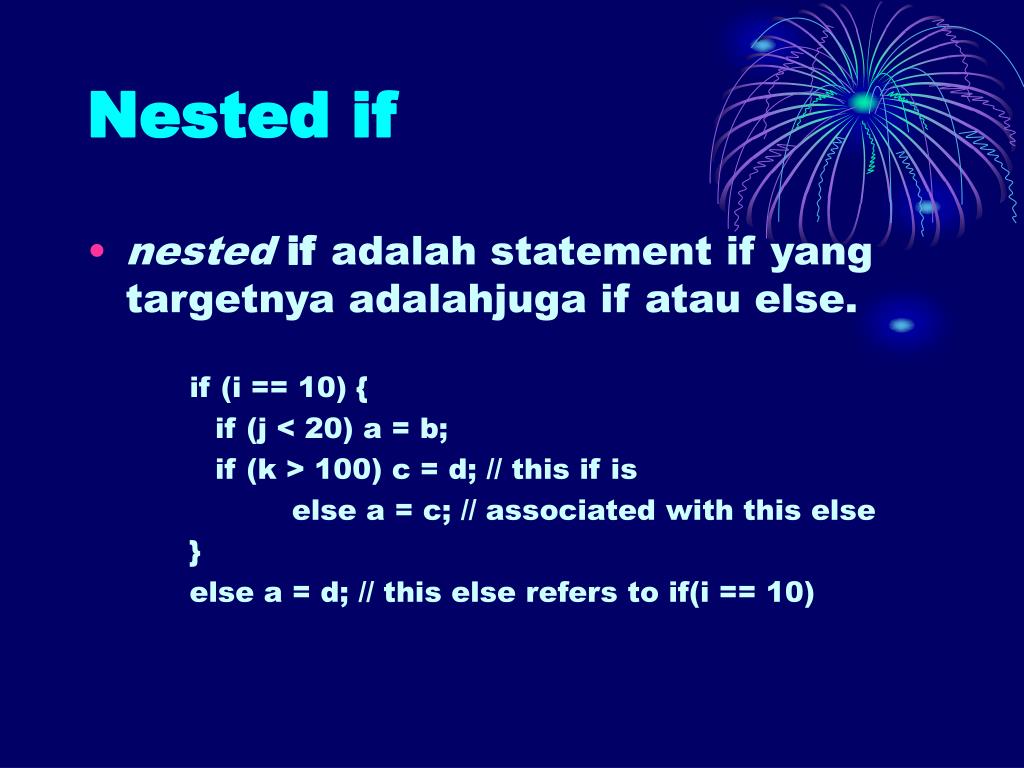 Nested if

• nested if adalah statement if yang targetnya adalahjuga if atau else.

if (i == 10) {
if (j < 20) a = b;
if (k > 100) c = d; // this if is
else a = c; // associated with this else
}
else a = d; // this else refers to if(i == 10)